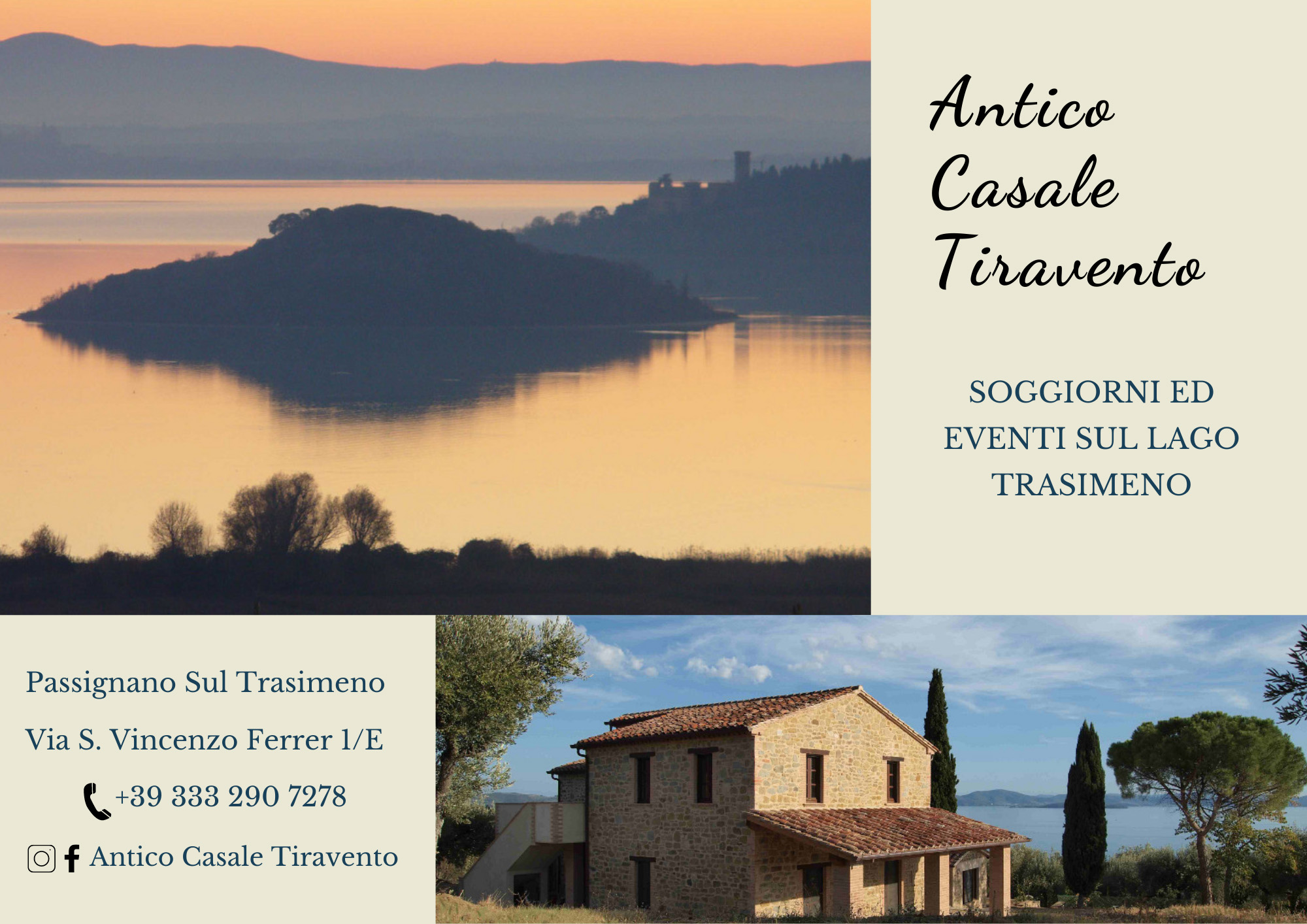 Antico
Casale
Tiravento

SOGGIORNI ED EVENTI SUL LAGO TRASIMENO

Passignano Sul Trasimeno

Via S. Vincenzo Ferrer 1/E

+39 333 290 7278

Antico Casale Tiravento